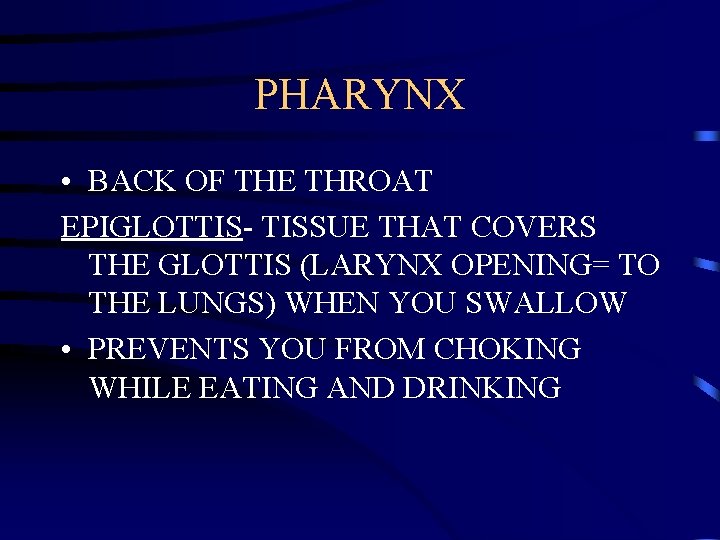 PHARYNX

• BACK OF THE THROAT

EPIGLOTTIS- TISSUE THAT COVERS THE GLOTTIS (LARYNX OPENING= TO THE LUNGS) WHEN YOU SWALLOW

• PREVENTS YOU FROM CHOKING WHILE EATING AND DRINKING